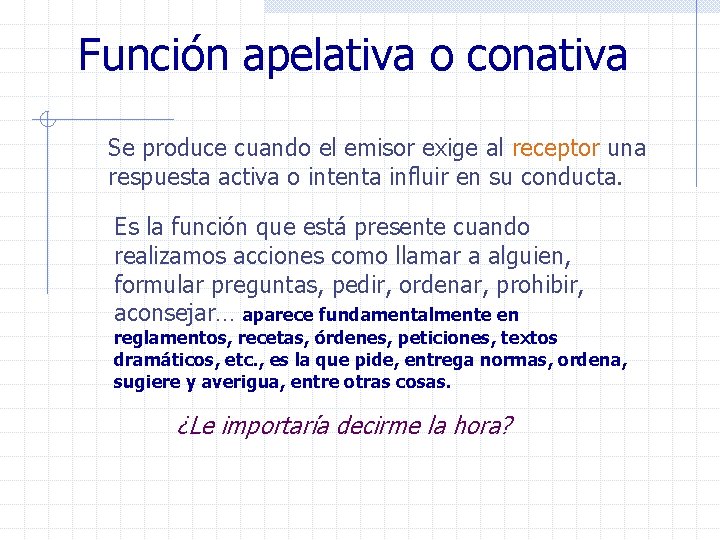 Función apelativa o conativa

Se produce cuando el emisor exige al receptor una respuesta activa o intenta influir en su conducta.

Es la función que está presente cuando realizamos acciones como llamar a alguien, formular preguntas, pedir, ordenar, prohibir, aconsejar… aparece fundamentalmente en reglamentos, recetas, órdenes, peticiones, textos dramáticos, etc., es la que pide, entrega normas, ordena, sugiere y averigua, entre otras cosas.

¿Le importaría decirme la hora?